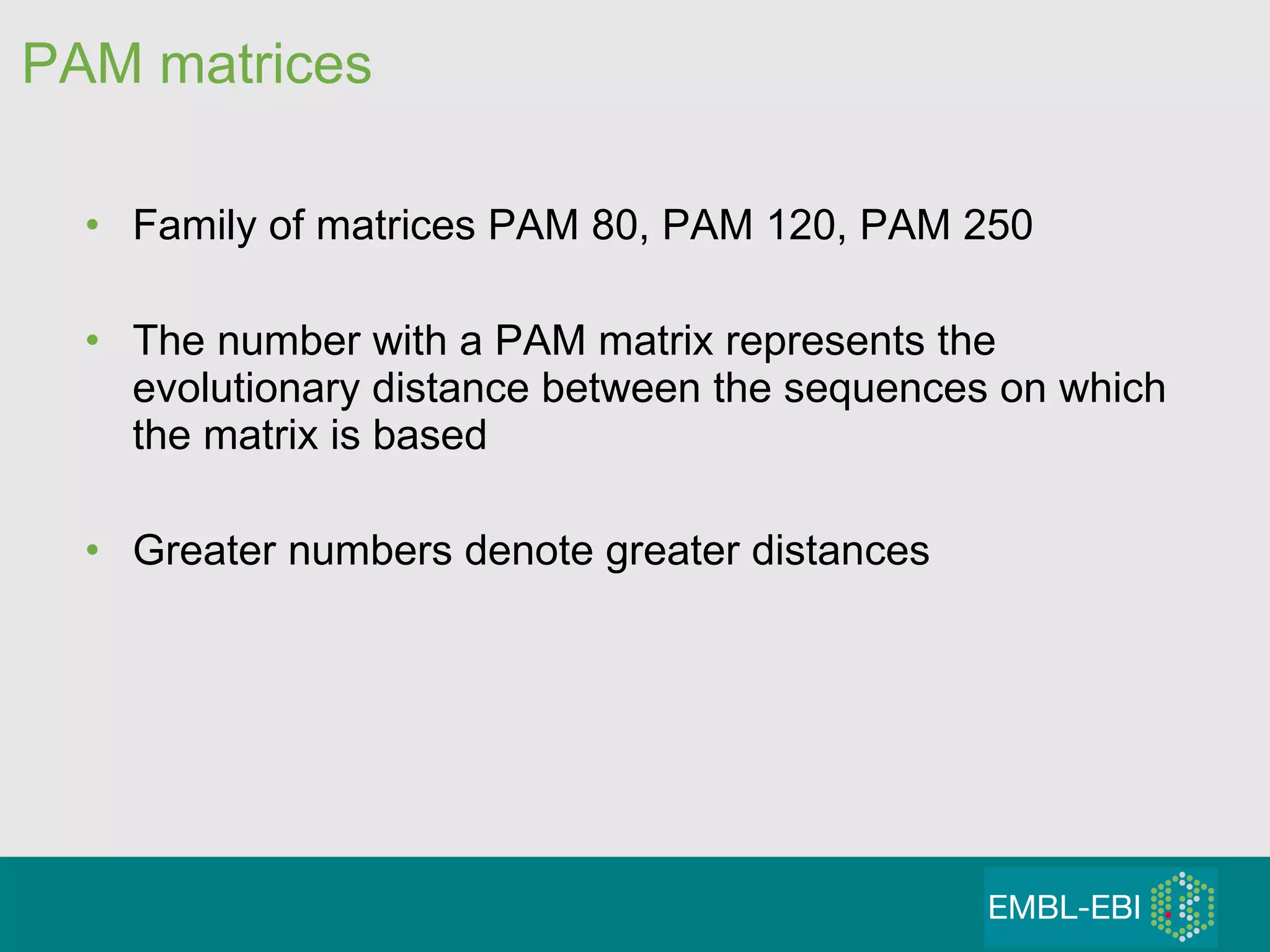 PAM matrices

• Family of matrices PAM 80, PAM 120, PAM 250

• The number with a PAM matrix represents the evolutionary distance between the sequences on which the matrix is based

• Greater numbers denote greater distances

EMBL-EBI